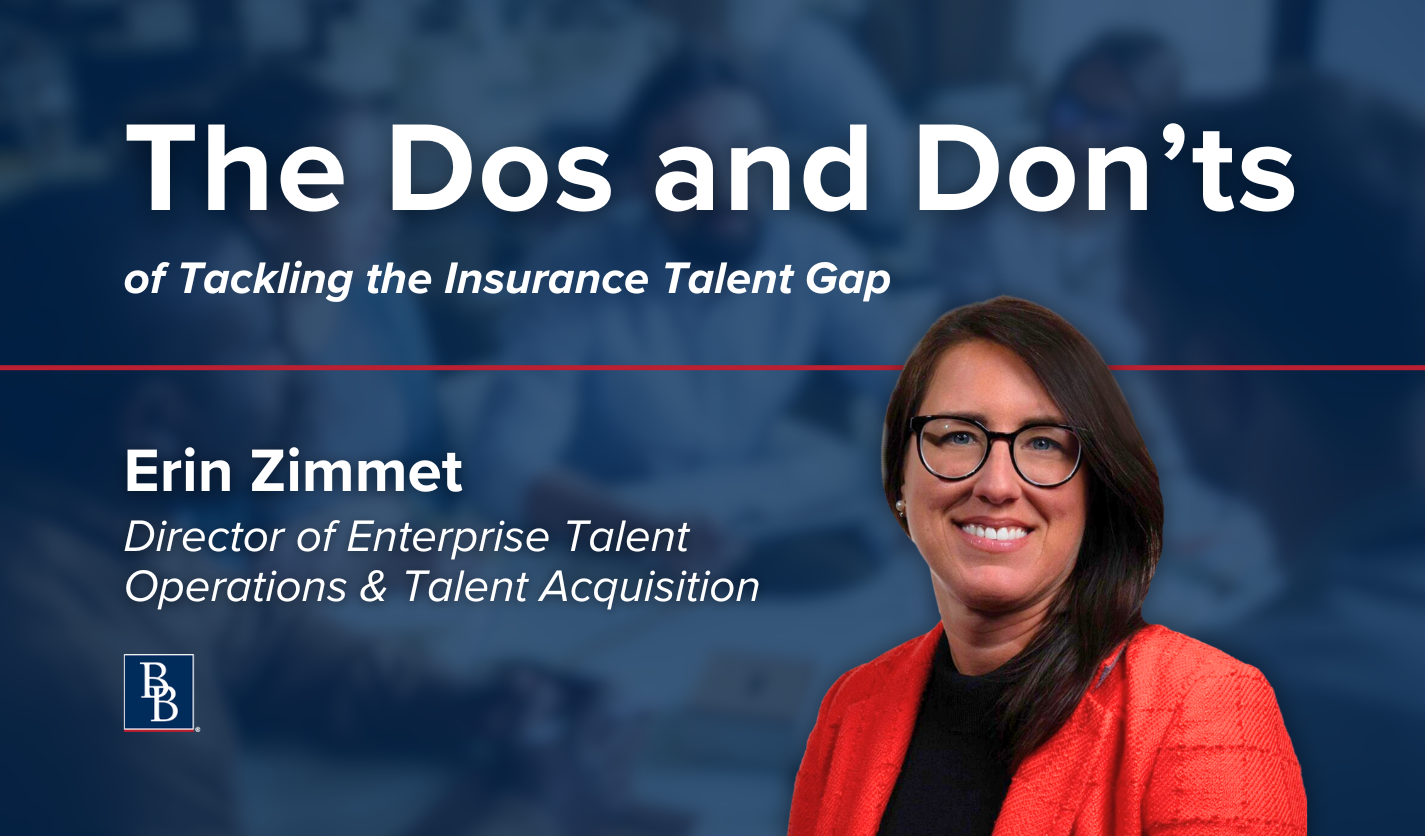 The Dos and Don'ts

of Tackling the Insurance Talent Gap

Erin Zimmet

Director of Enterprise Talent Operations & Talent Acquisition

BB